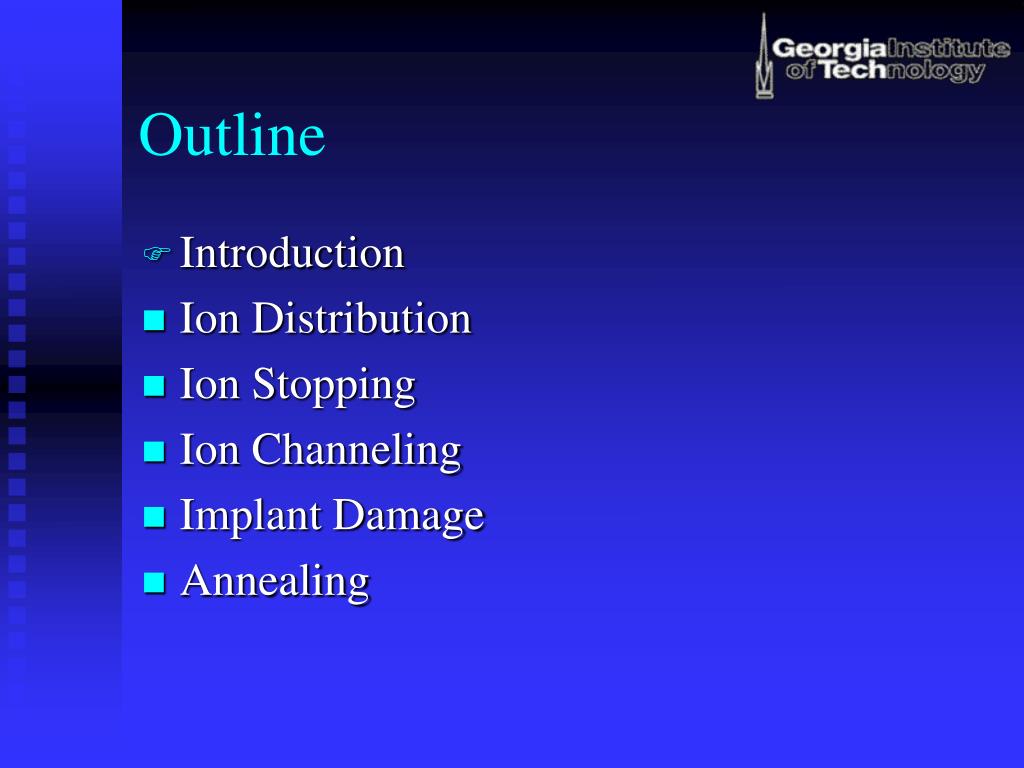 Georgia Institute of Technology

Outline

Introduction
Ion Distribution
Ion Stopping
Ion Channeling
Implant Damage
Annealing